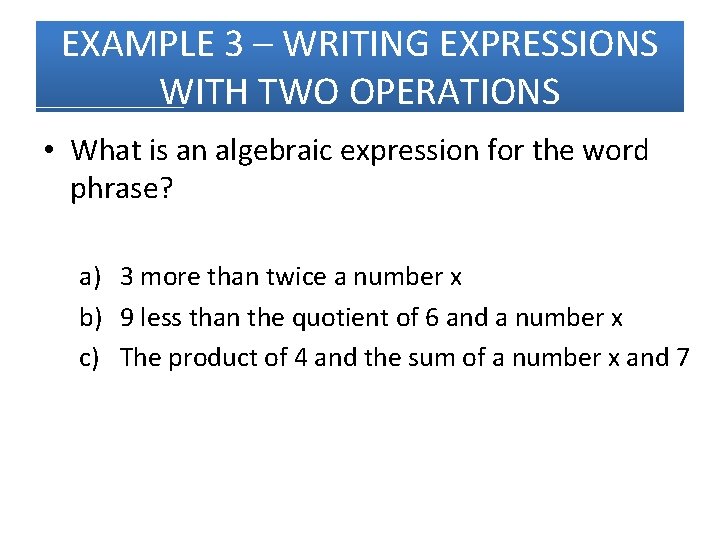 EXAMPLE 3 – WRITING EXPRESSIONS WITH TWO OPERATIONS

• What is an algebraic expression for the word phrase?

a) 3 more than twice a number x
b) 9 less than the quotient of 6 and a number x
c) The product of 4 and the sum of a number x and 7